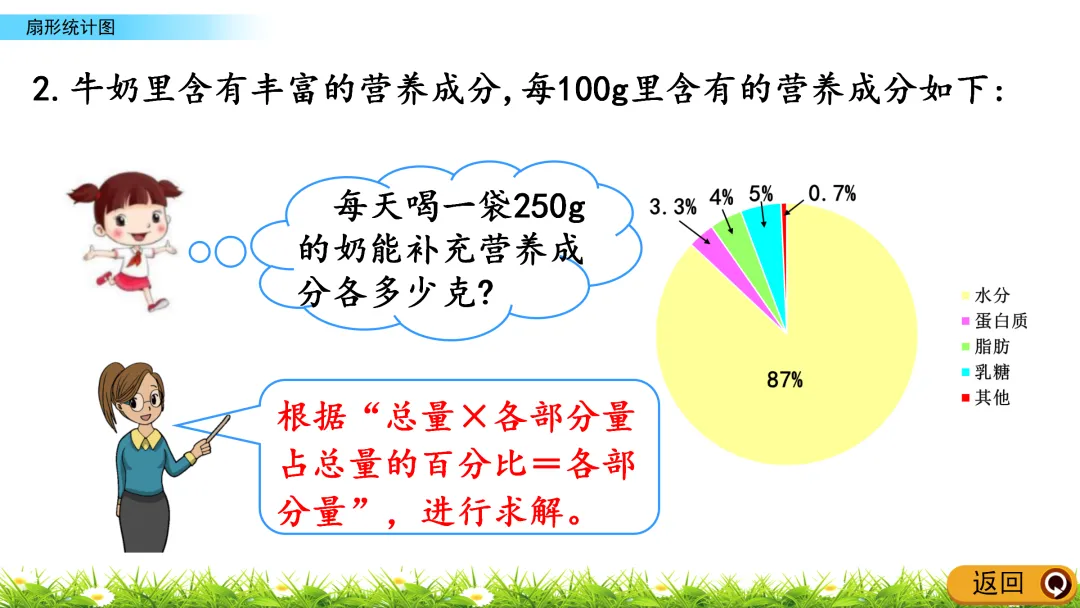 扇形统计图

2. 牛奶里含有丰富的营养成分，每100g里含有的营养成分如下：

每天喝一袋250g的奶能补充营养成分各多少克？

3.3%
4%
5%
0.7%
87%

水分
蛋白质
脂肪
乳糖
其他

根据“总量×各部分量占总量的百分比＝各部分量”，进行求解。

返回